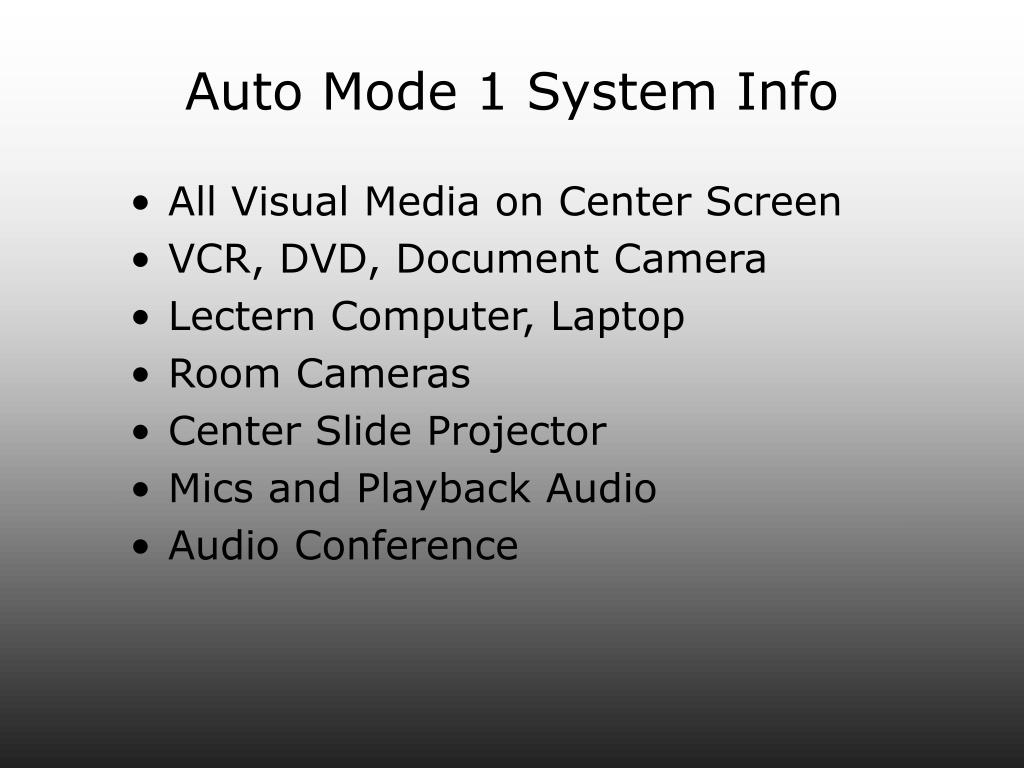 Auto Mode 1 System Info

• All Visual Media on Center Screen
• VCR, DVD, Document Camera
• Lectern Computer, Laptop
• Room Cameras
• Center Slide Projector
• Mics and Playback Audio
• Audio Conference